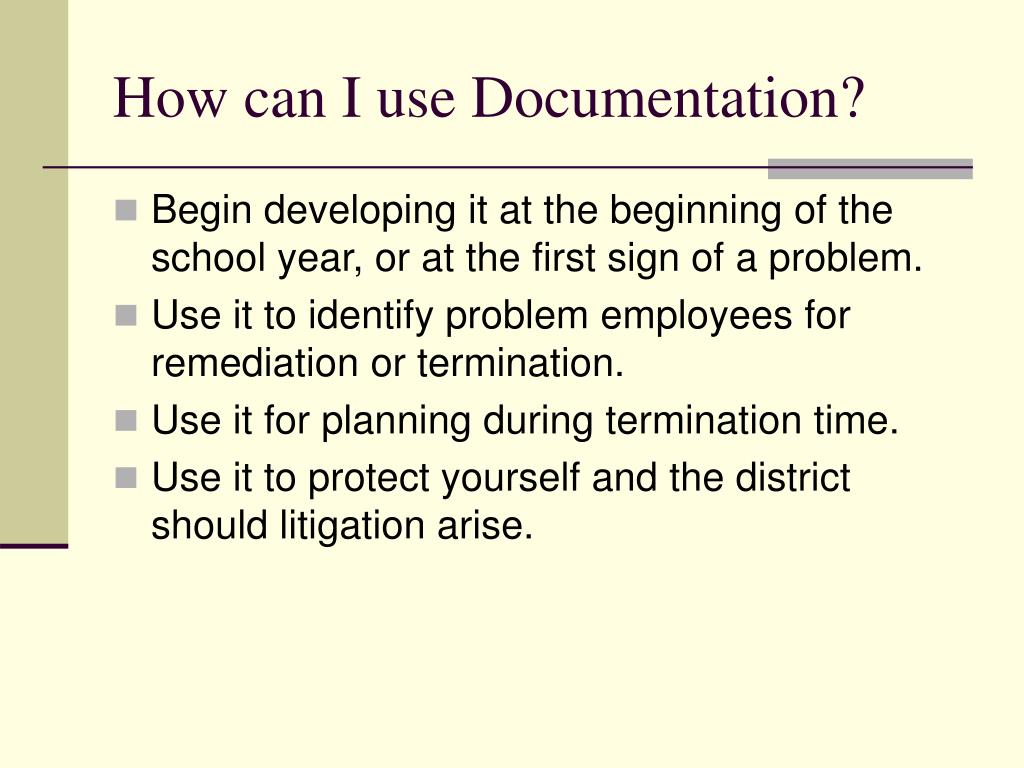 How can I use Documentation?

- Begin developing it at the beginning of the school year, or at the first sign of a problem.
- Use it to identify problem employees for remediation or termination.
- Use it for planning during termination time.
- Use it to protect yourself and the district should litigation arise.